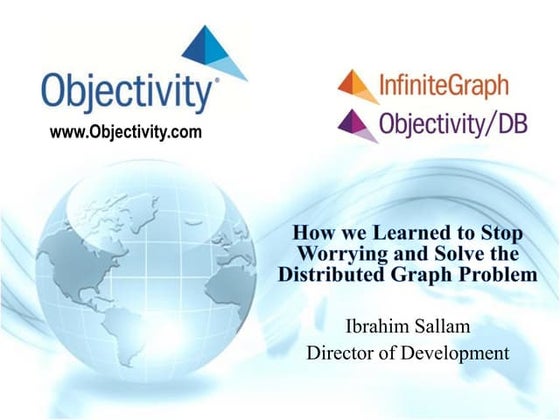 Objectivity®

www.Objectivity.com

InfiniteGraph

Objectivity/DB

How we Learned to Stop Worrying and Solve the Distributed Graph Problem

Ibrahim Sallam
Director of Development